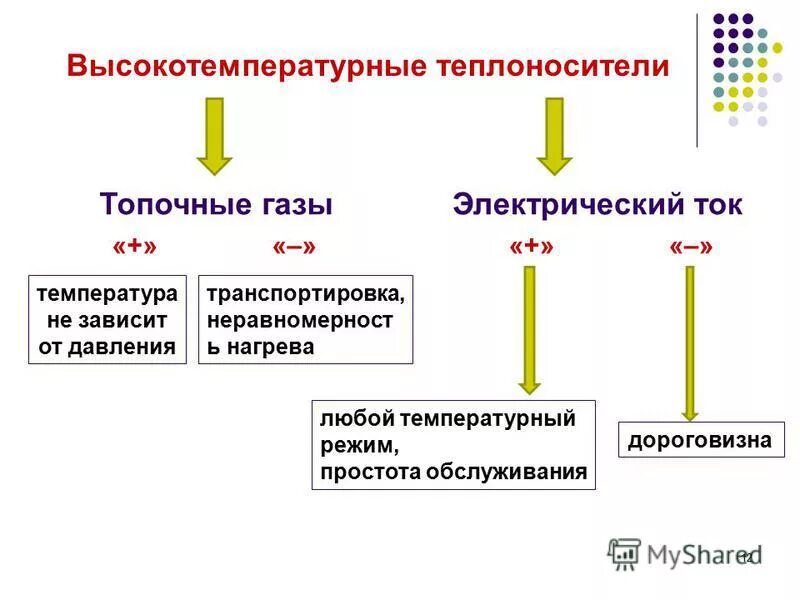 Высокотемпературные теплоносители

Топочные газы

«+»

«–»

температура не зависит от давления

транспортировка, неравномерност ь нагрева

Электрический ток

«+»

«–»

любой температурный режим, простота обслуживания

дороговизна

MyShared

12